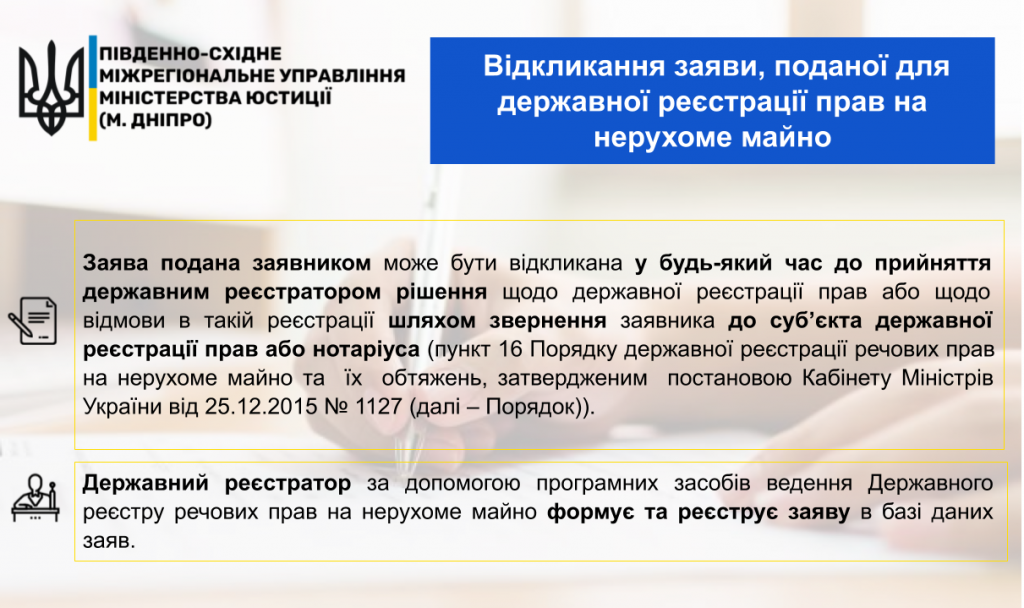 ПІВДЕННО-СХІДНЕ МІЖРЕГІОНАЛЬНЕ УПРАВЛІННЯ МІНІСТЕРСТВА ЮСТИЦІЇ (М. ДНІПРО)

Відкликання заяви, поданої для державної реєстрації прав на нерухоме майно

Заява подана заявником може бути відкликана у будь-який час до прийняття державним реєстратором рішення щодо державної реєстрації прав або щодо відмови в такій реєстрації шляхом звернення заявника до суб'єкта державної реєстрації прав або нотаріуса (пункт 16 Порядку державної реєстрації речових прав на нерухоме майно та їх обтяжень, затвердженим постановою Кабінету Міністрів України від 25.12.2015 № 1127 (далі – Порядок)).

Державний реєстратор за допомогою програмних засобів ведення Державного реєстру речових прав на нерухоме майно формує та реєструє заяву в базі даних заяв.